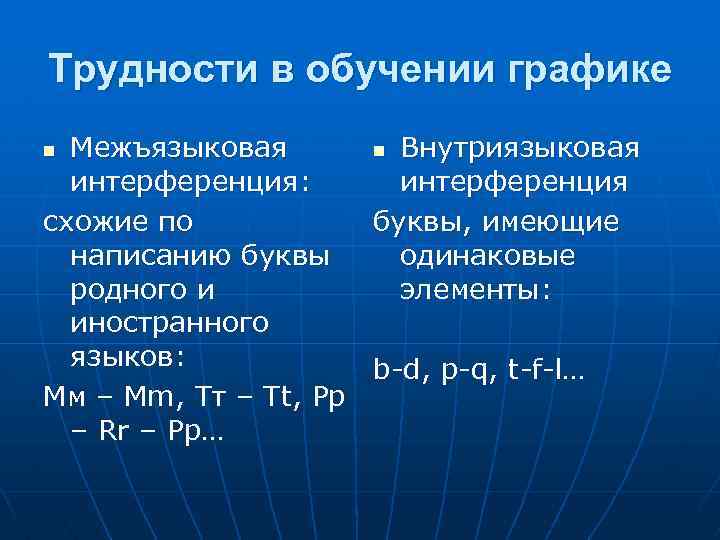 Трудности в обучении графике

▪ Межъязыковая интерференция:

схожие по написанию буквы родного и иностранного языков:

Мм – Mm, Тт – Tt, Рр – Rr – Pp…

▪ Внутриязыковая интерференция

буквы, имеющие одинаковые элементы:

b-d, p-q, t-f-l…